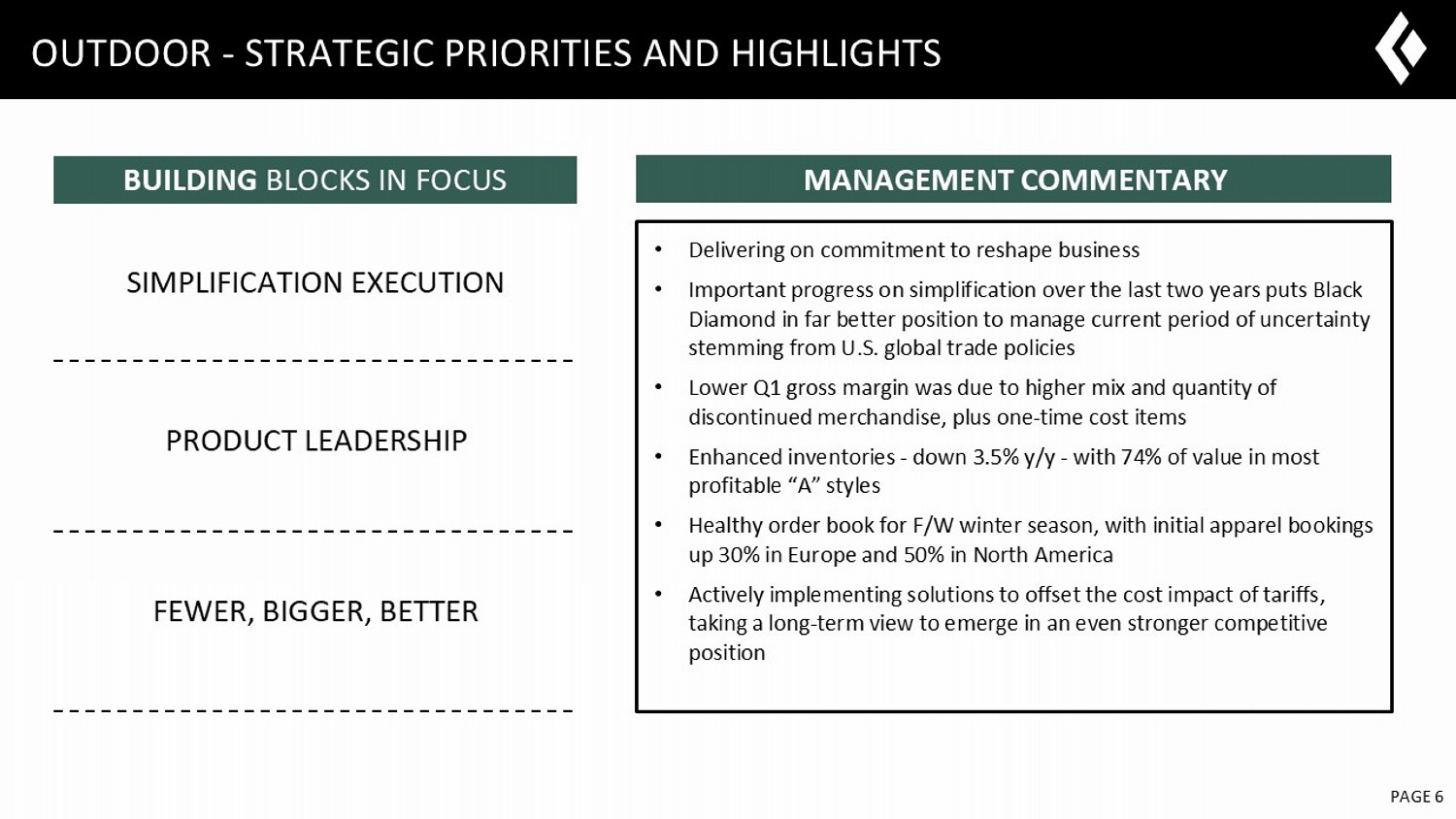 OUTDOOR - STRATEGIC PRIORITIES AND HIGHLIGHTS

BUILDING BLOCKS IN FOCUS

SIMPLIFICATION EXECUTION

PRODUCT LEADERSHIP

FEWER, BIGGER, BETTER

MANAGEMENT COMMENTARY

• Delivering on commitment to reshape business
• Important progress on simplification over the last two years puts Black Diamond in far better position to manage current period of uncertainty stemming from U.S. global trade policies
• Lower Q1 gross margin was due to higher mix and quantity of discontinued merchandise, plus one-time cost items
• Enhanced inventories - down 3.5% y/y - with 74% of value in most profitable “A” styles
• Healthy order book for F/W winter season, with initial apparel bookings up 30% in Europe and 50% in North America
• Actively implementing solutions to offset the cost impact of tariffs, taking a long-term view to emerge in an even stronger competitive position

PAGE 6